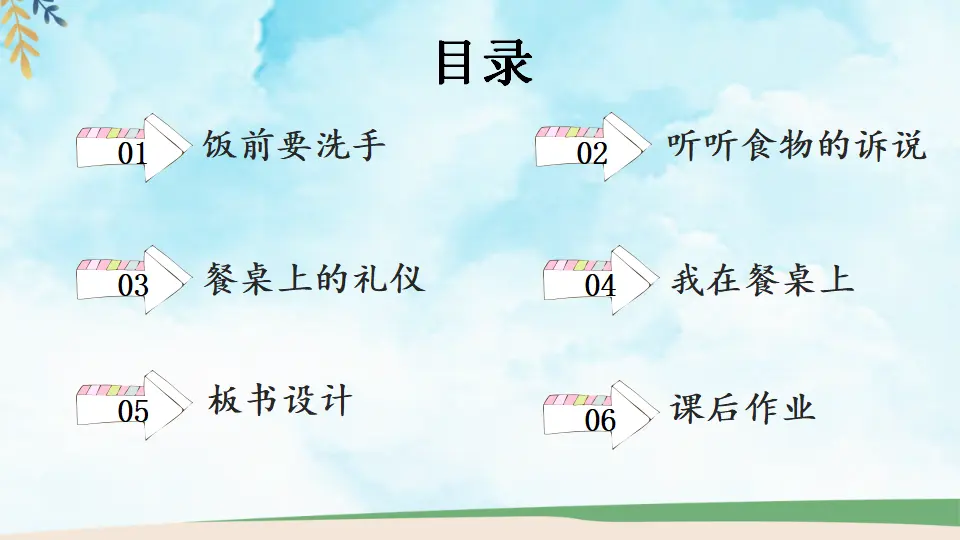 目录

01 饭前要洗手

02 听听食物的诉说

03 餐桌上的礼仪

04 我在餐桌上

05 板书设计

06 课后作业